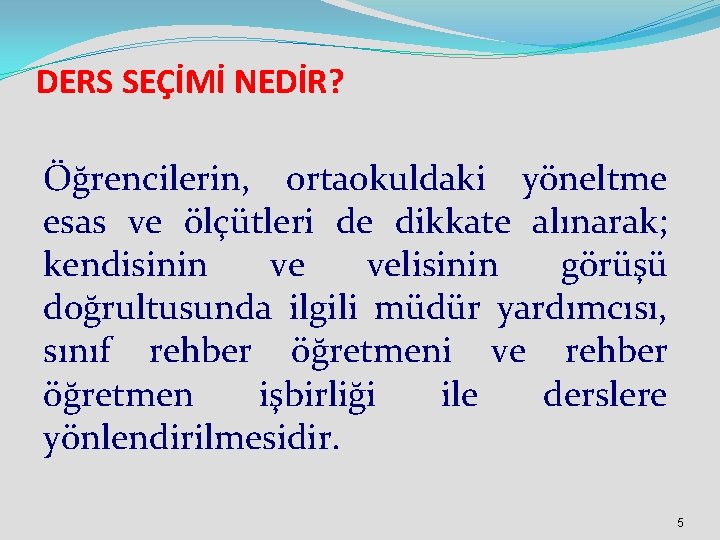 DERS SEÇİMİ NEDİR?

Öğrencilerin, ortaokuldaki yöneltme esas ve ölçütleri de dikkate alınarak; kendisinin ve velisinin görüşü doğrultusunda ilgili müdür yardımcısı, sınıf rehber öğretmeni ve rehber öğretmen işbirliği ile derslere yönlendirilmesidir.

5